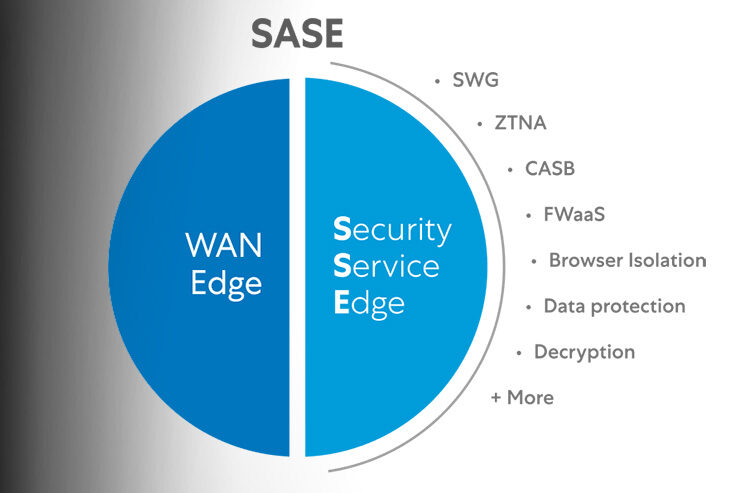 SASE

WAN Edge

Security Service Edge

• SWG
• ZTNA
• CASB
• FWaaS
• Browser Isolation
• Data protection
• Decryption
+ More